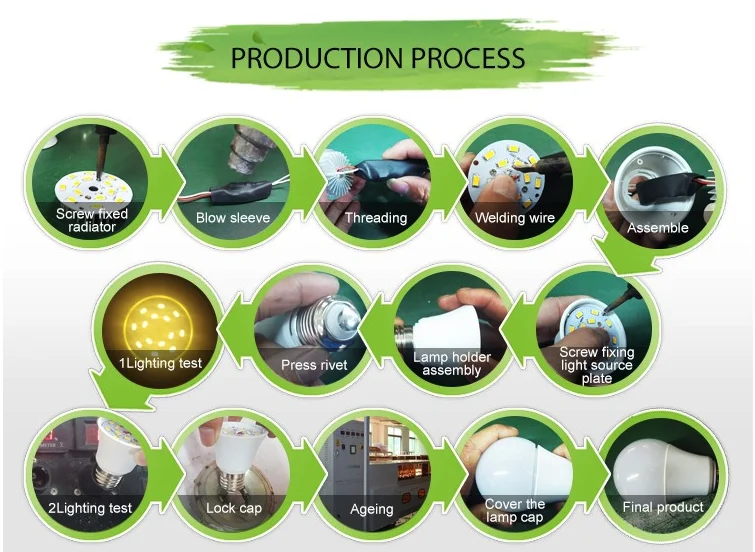 PRODUCTION PROCESS

Screw fixed radiator

Blow sleeve

Threading

Welding wire

Assemble

Screw fixing light source plate

Lamp holder assembly

Press rivet

1Lighting test

2Lighting test

Lock cap

Ageing

Cover the lamp cap

Final product